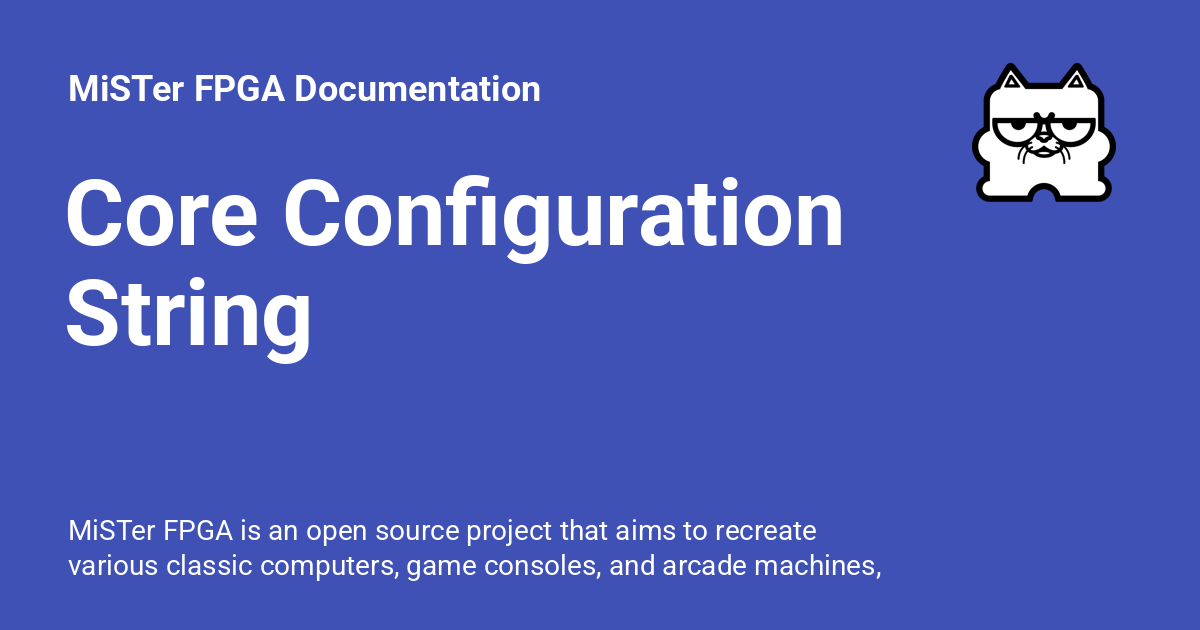 MiSTer FPGA Documentation

Core Configuration String

MiSTer FPGA is an open source project that aims to recreate various classic computers, game consoles, and arcade machines,